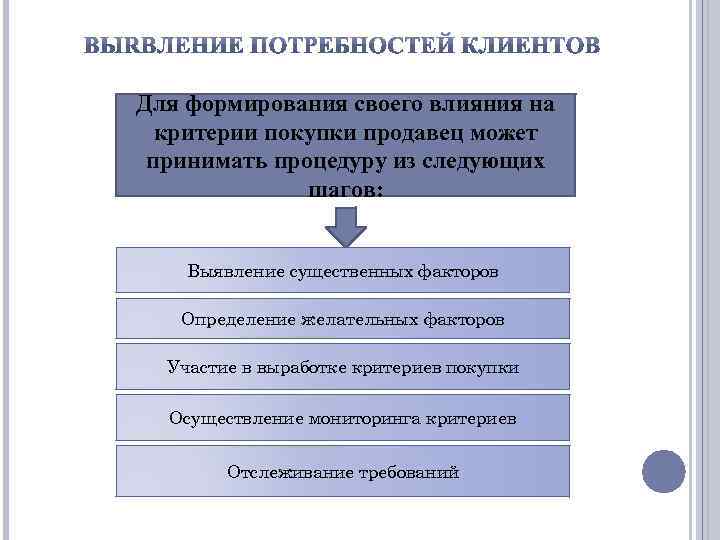 ВЫЯВЛЕНИЕ ПОТРЕБНОСТЕЙ КЛИЕНТОВ

Для формирования своего влияния на критерии покупки продавец может принимать процедуру из следующих шагов:

Выявление существенных факторов

Определение желательных факторов

Участие в выработке критериев покупки

Осуществление мониторинга критериев

Отслеживание требований